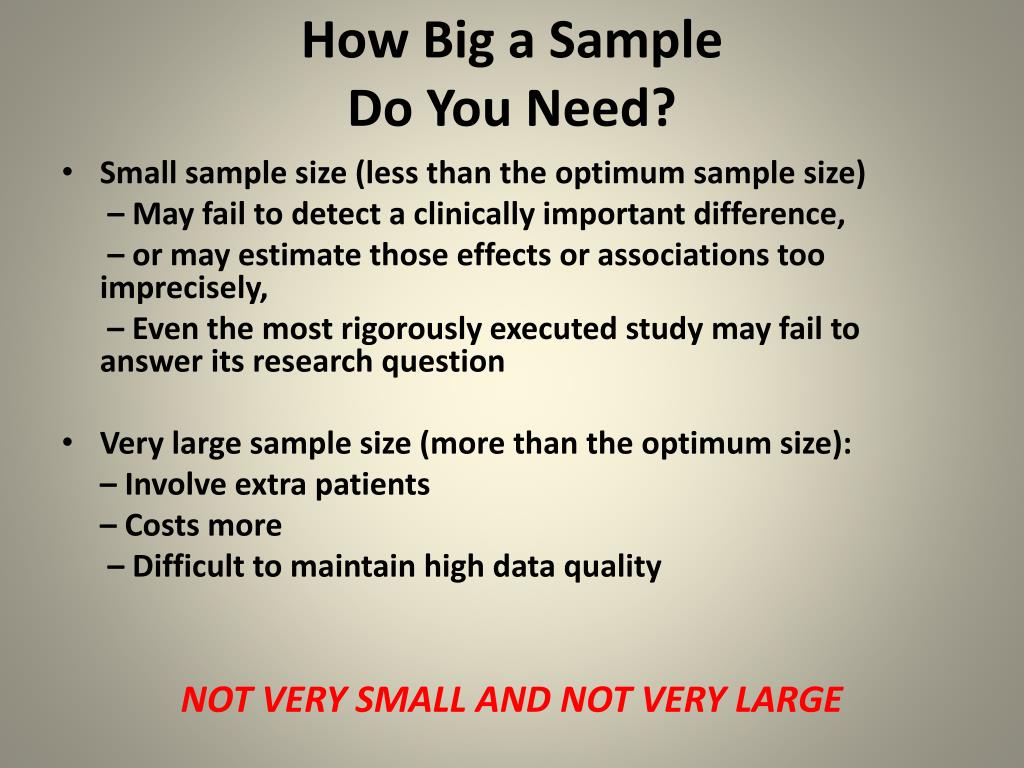 How Big a Sample
Do You Need?

• Small sample size (less than the optimum sample size)
– May fail to detect a clinically important difference,
– or may estimate those effects or associations too imprecisely,
– Even the most rigorously executed study may fail to answer its research question

• Very large sample size (more than the optimum size):
– Involve extra patients
– Costs more
– Difficult to maintain high data quality

NOT VERY SMALL AND NOT VERY LARGE